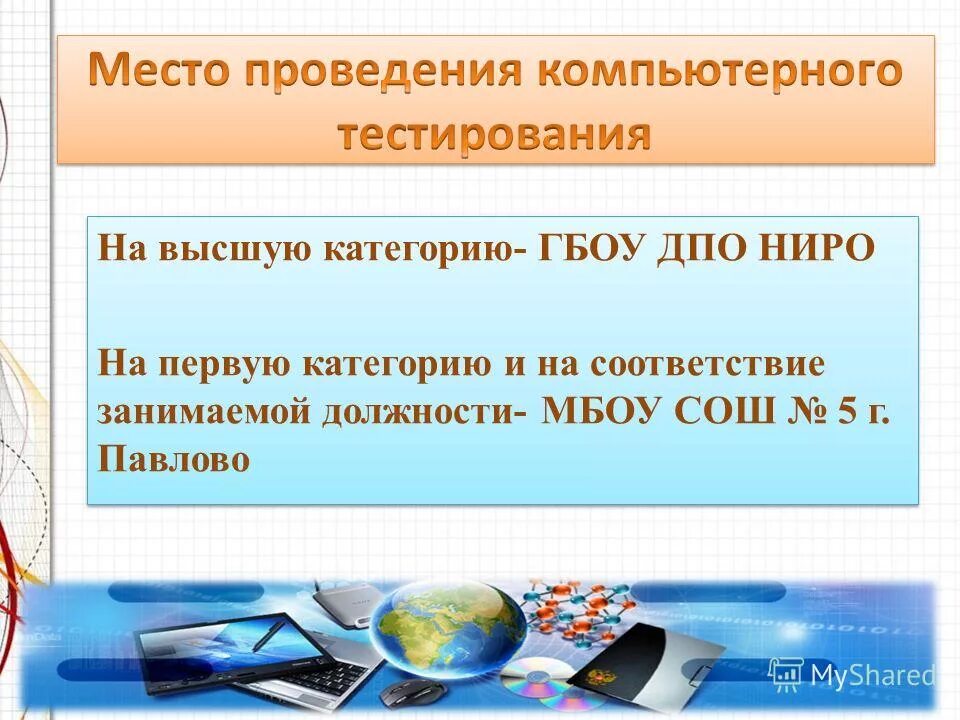 Место проведения компьютерного тестирования

На высшую категорию- ГБОУ ДПО НИРО

На первую категорию и на соответствие занимаемой должности- МБОУ СОШ № 5 г. Павлово

MyShared